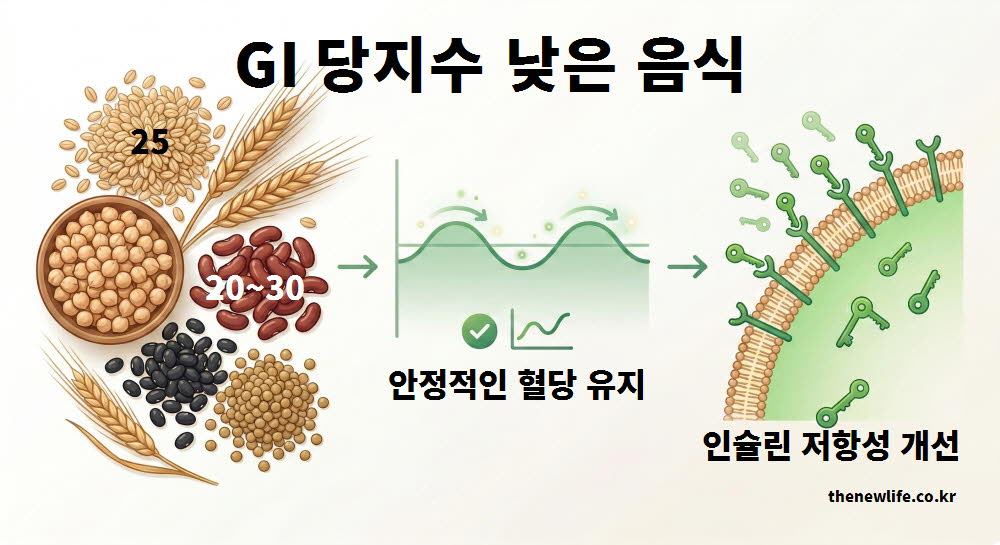 GI 당지수 낮은 음식

25

20~30

안정적인 혈당 유지

인슐린 저항성 개선

thenewlife.co.kr